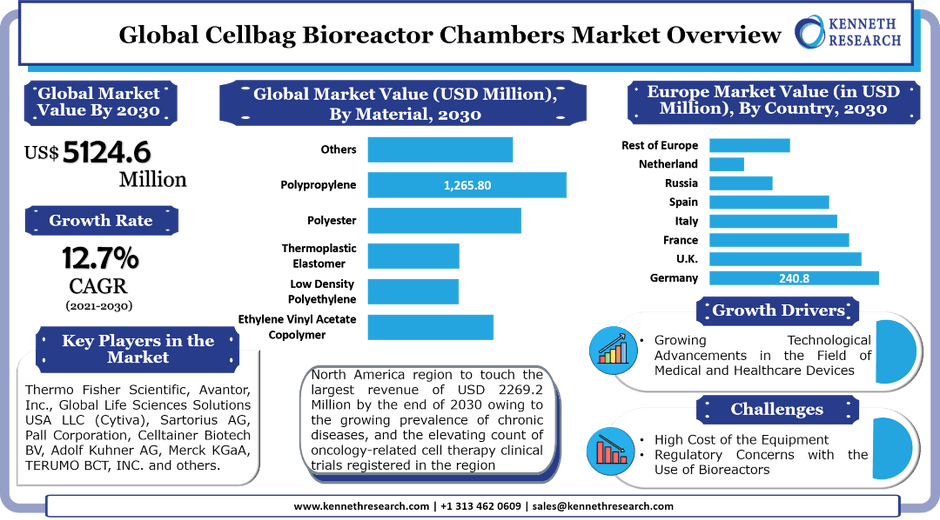 Global Cellbag Bioreactor Chambers Market Overview

KENNETH RESEARCH

Global Market Value By 2030

US$ 5124.6 Million

Growth Rate

12.7% CAGR (2021-2030)

Key Players in the Market

Thermo Fisher Scientific, Avantor, Inc., Global Life Sciences Solutions USA LLC (Cytiva), Sartorius AG, Pall Corporation, Celltainer Biotech BV, Adolf Kuhner AG, Merck KGaA, TERUMO BCT, INC. and others.

Global Market Value (USD Million), By Material, 2030

Others

Polypropylene 1,265.80

Polyester

Thermoplastic Elastomer

Low Density Polyethylene

Ethylene Vinyl Acetate Copolymer

North America region to touch the largest revenue of USD 2269.2 Million by the end of 2030 owing to the growing prevalence of chronic diseases, and the elevating count of oncology-related cell therapy clinical trials registered in the region

Europe Market Value (in USD Million), By Country, 2030

Rest of Europe

Netherland

Russia

Spain

Italy

France

U.K.

Germany 240.8

Growth Drivers

• Growing Technological Advancements in the Field of Medical and Healthcare Devices

Challenges

• High Cost of the Equipment
• Regulatory Concerns with the Use of Bioreactors

www.kennethresearch.com | +1 313 462 0609 | sales@kennethresearch.com